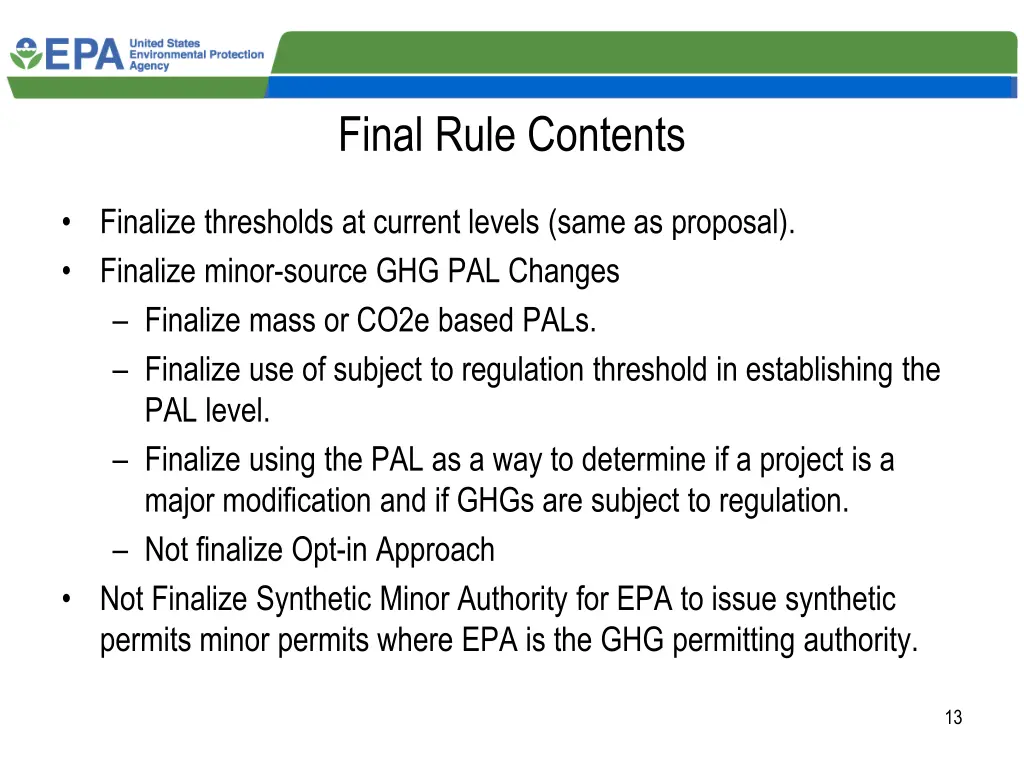 EPA United States Environmental Protection Agency

Final Rule Contents

• Finalize thresholds at current levels (same as proposal).
• Finalize minor-source GHG PAL Changes
– Finalize mass or CO2e based PALs.
– Finalize use of subject to regulation threshold in establishing the PAL level.
– Finalize using the PAL as a way to determine if a project is a major modification and if GHGs are subject to regulation.
– Not finalize Opt-in Approach
• Not Finalize Synthetic Minor Authority for EPA to issue synthetic permits minor permits where EPA is the GHG permitting authority.

13